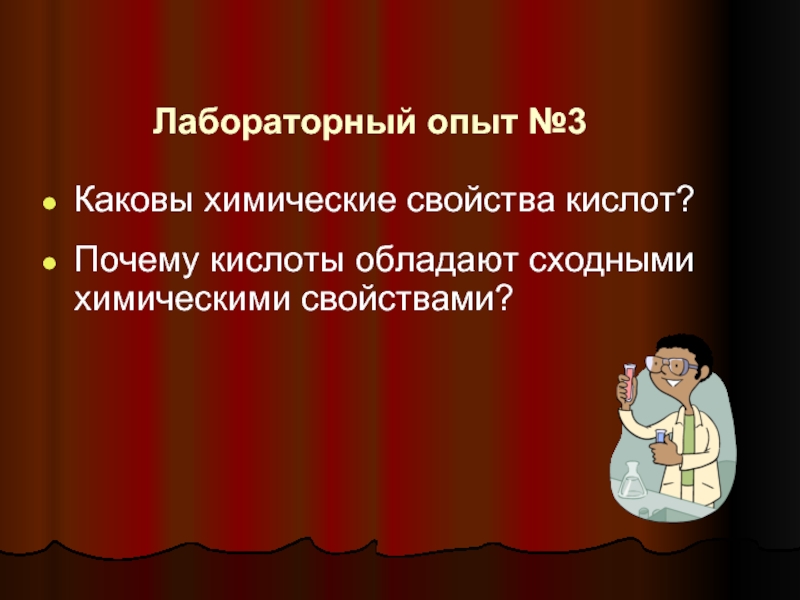 Лабораторный опыт №3

Каковы химические свойства кислот?

Почему кислоты обладают сходными химическими свойствами?